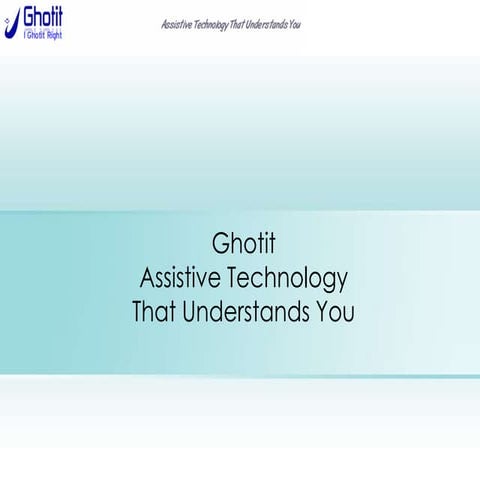 Ghotit
I Ghotit Right

Assistive Technology That Understands You

Ghotit
Assistive Technology
That Understands You